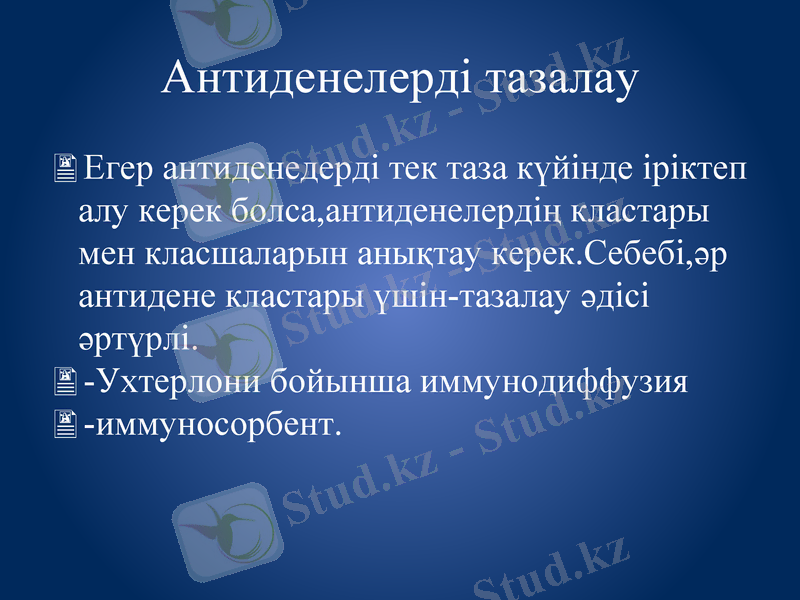 Антиденелерді тазалау

Егер антиденедерді тек таза күйінде іріктеп алу керек болса,антиденелердің кластары мен класшаларын анықтау керек.Себебі,әр антидене кластары үшін-тазалау әдісі әртүрлі.

-Ухтерлони бойынша иммунодиффузия

-иммуносорбент.

Stud.kz - Stud.kz
Stud.kz - Stud.kz
Stud.kz - Stud.kz
Stud.kz